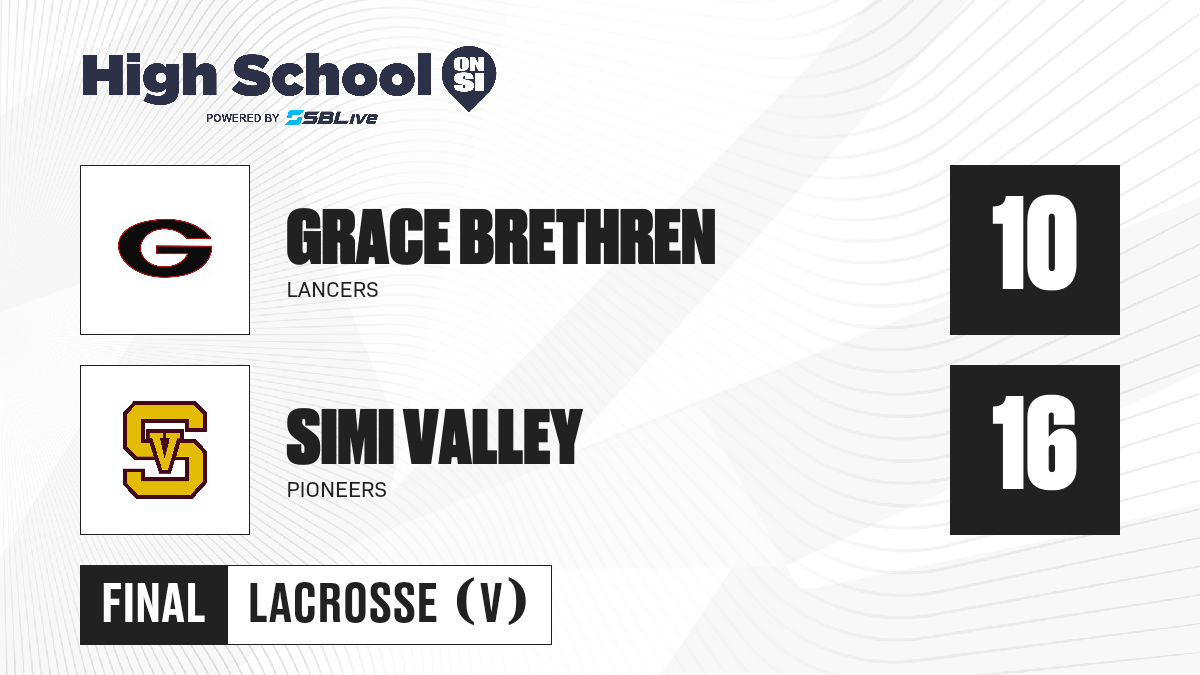 High School ON SI
POWERED BY SBLive

G

GRACE BRETHREN
LANCERS

10

SV

SIMI VALLEY
PIONEERS

16

FINAL LACROSSE (V)